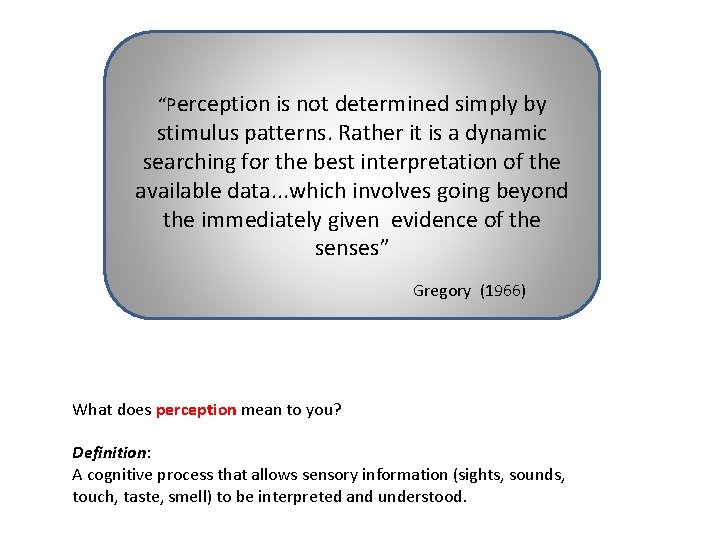 “Perception is not determined simply by stimulus patterns. Rather it is a dynamic searching for the best interpretation of the available data...which involves going beyond the immediately given evidence of the senses”

Gregory (1966)

What does perception mean to you?

Definition:
A cognitive process that allows sensory information (sights, sounds, touch, taste, smell) to be interpreted and understood.